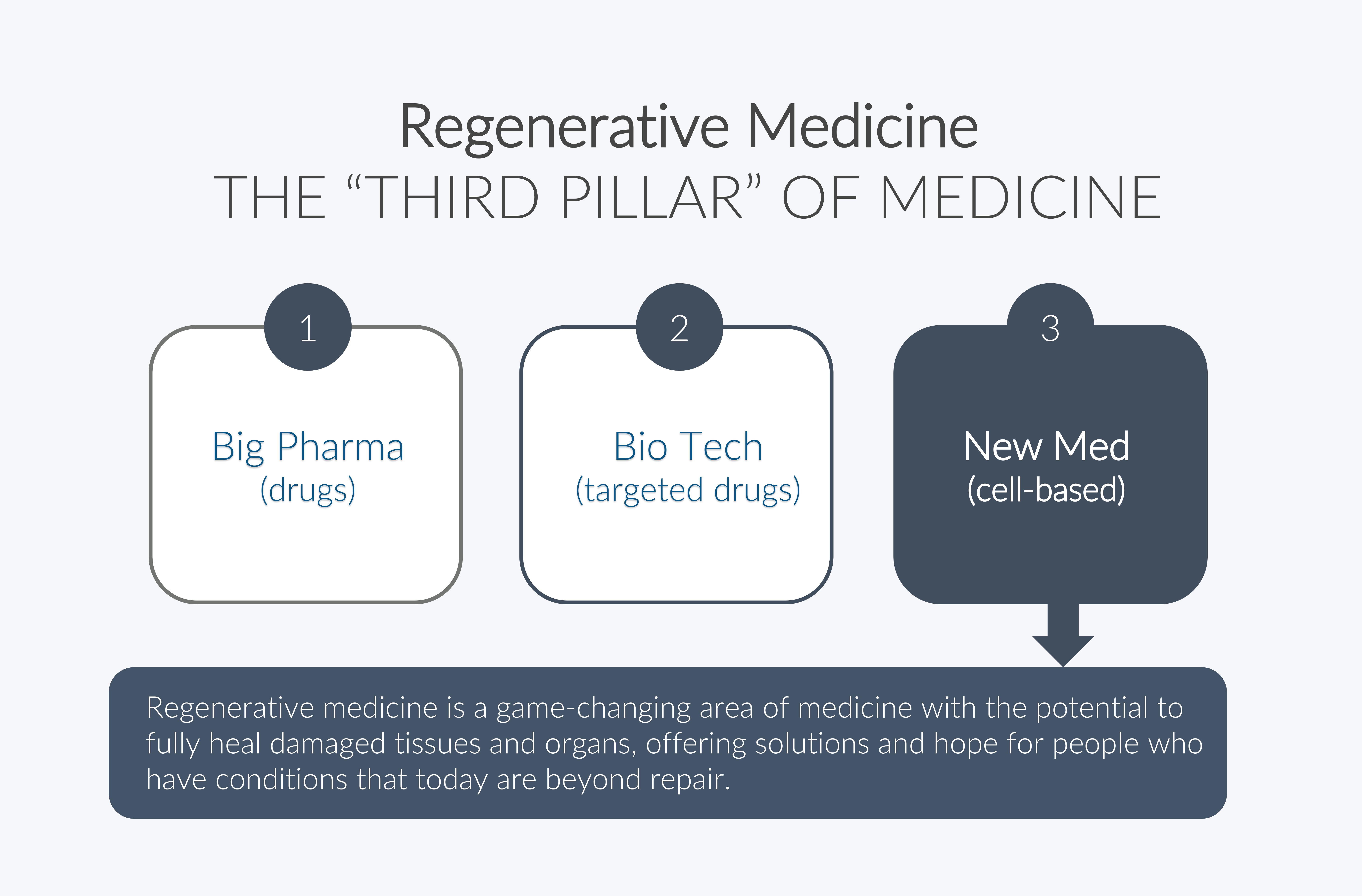 Regenerative Medicine
THE “THIRD PILLAR” OF MEDICINE

1
Big Pharma
(drugs)

2
Bio Tech
(targeted drugs)

3
New Med
(cell-based)

Regenerative medicine is a game-changing area of medicine with the potential to fully heal damaged tissues and organs, offering solutions and hope for people who have conditions that today are beyond repair.